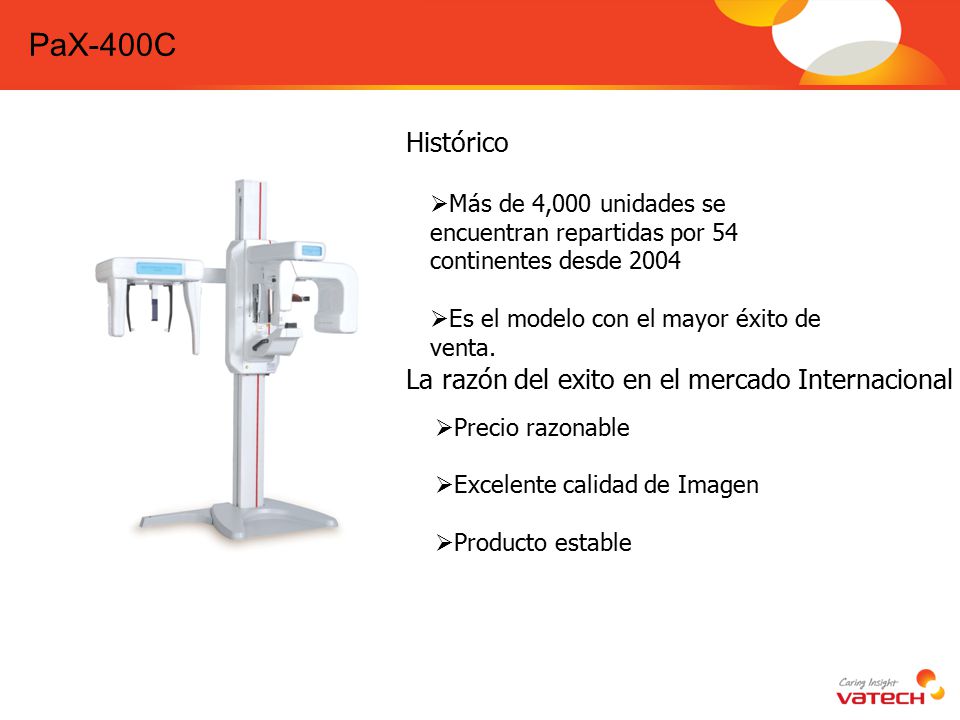 PaX-400C

Histórico

➢Más de 4,000 unidades se encuentran repartidas por 54 continentes desde 2004

➢Es el modelo con el mayor éxito de venta.

La razón del exito en el mercado Internacional

➢Precio razonable

➢Excelente calidad de Imagen

➢Producto estable

Caring Insight
VATECH